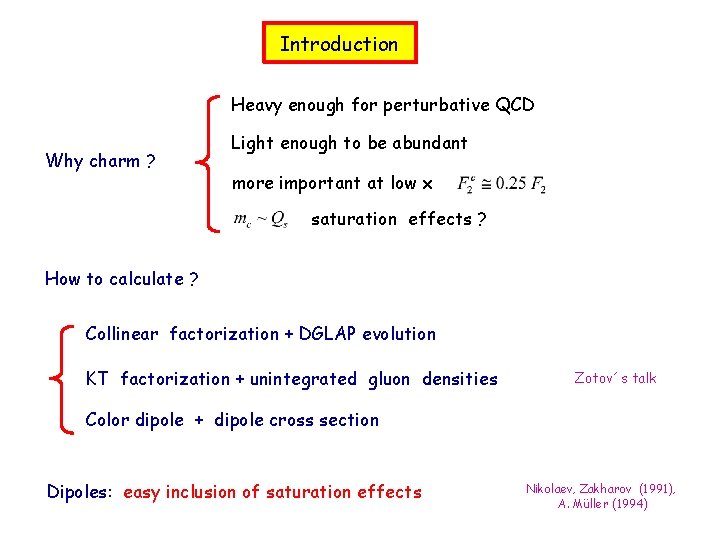 Introduction

Why charm ?

Heavy enough for perturbative QCD

Light enough to be abundant

more important at low x $F_2^c \cong 0.25\, F_2$

$m_c \sim Q_s$ saturation effects ?

How to calculate ?

Collinear factorization + DGLAP evolution

KT factorization + unintegrated gluon densities

Zotov´s talk

Color dipole + dipole cross section

Dipoles: easy inclusion of saturation effects

Nikolaev, Zakharov (1991), A. Müller (1994)